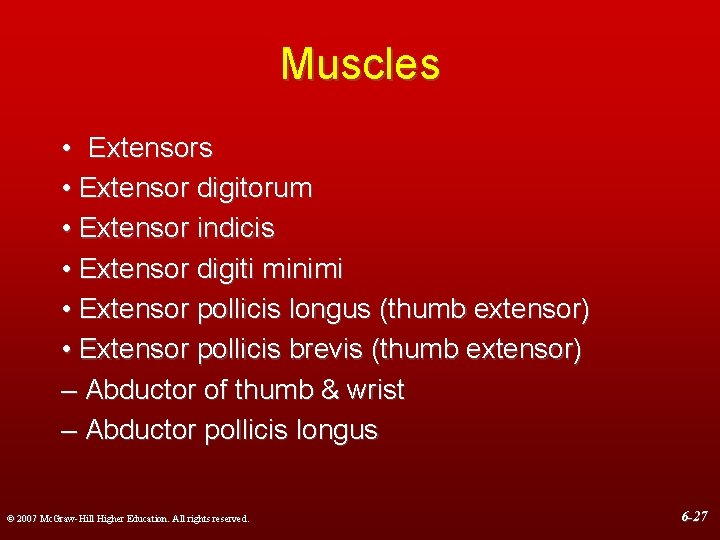 Muscles

• Extensors
• Extensor digitorum
• Extensor indicis
• Extensor digiti minimi
• Extensor pollicis longus (thumb extensor)
• Extensor pollicis brevis (thumb extensor)
– Abductor of thumb & wrist
– Abductor pollicis longus

© 2007 McGraw-Hill Higher Education. All rights reserved.

6-27